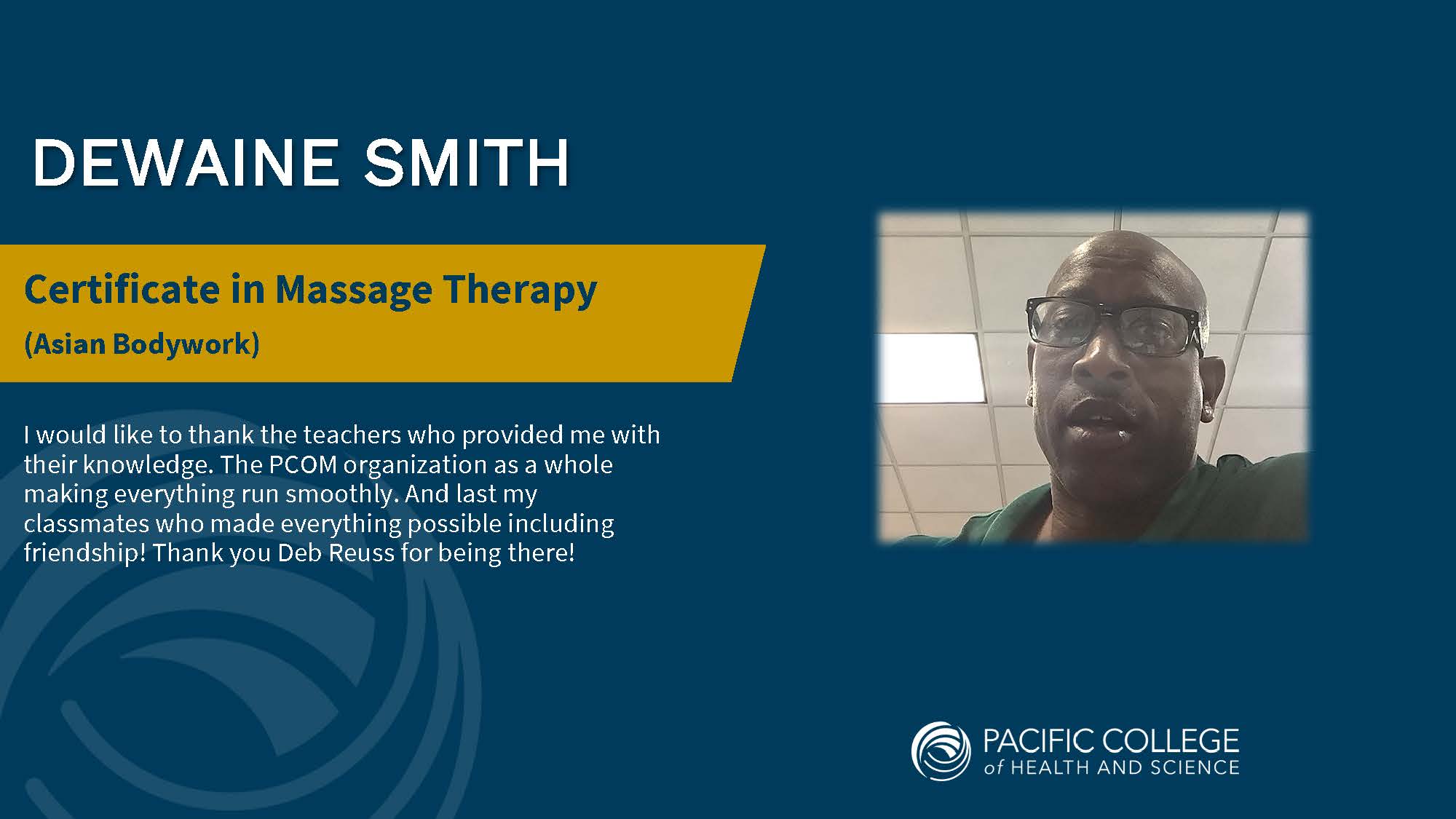 DEWAINE SMITH

Certificate in Massage Therapy
(Asian Bodywork)

I would like to thank the teachers who provided me with their knowledge. The PCOM organization as a whole making everything run smoothly. And last my classmates who made everything possible including friendship! Thank you Deb Reuss for being there!

PACIFIC COLLEGE
of HEALTH AND SCIENCE